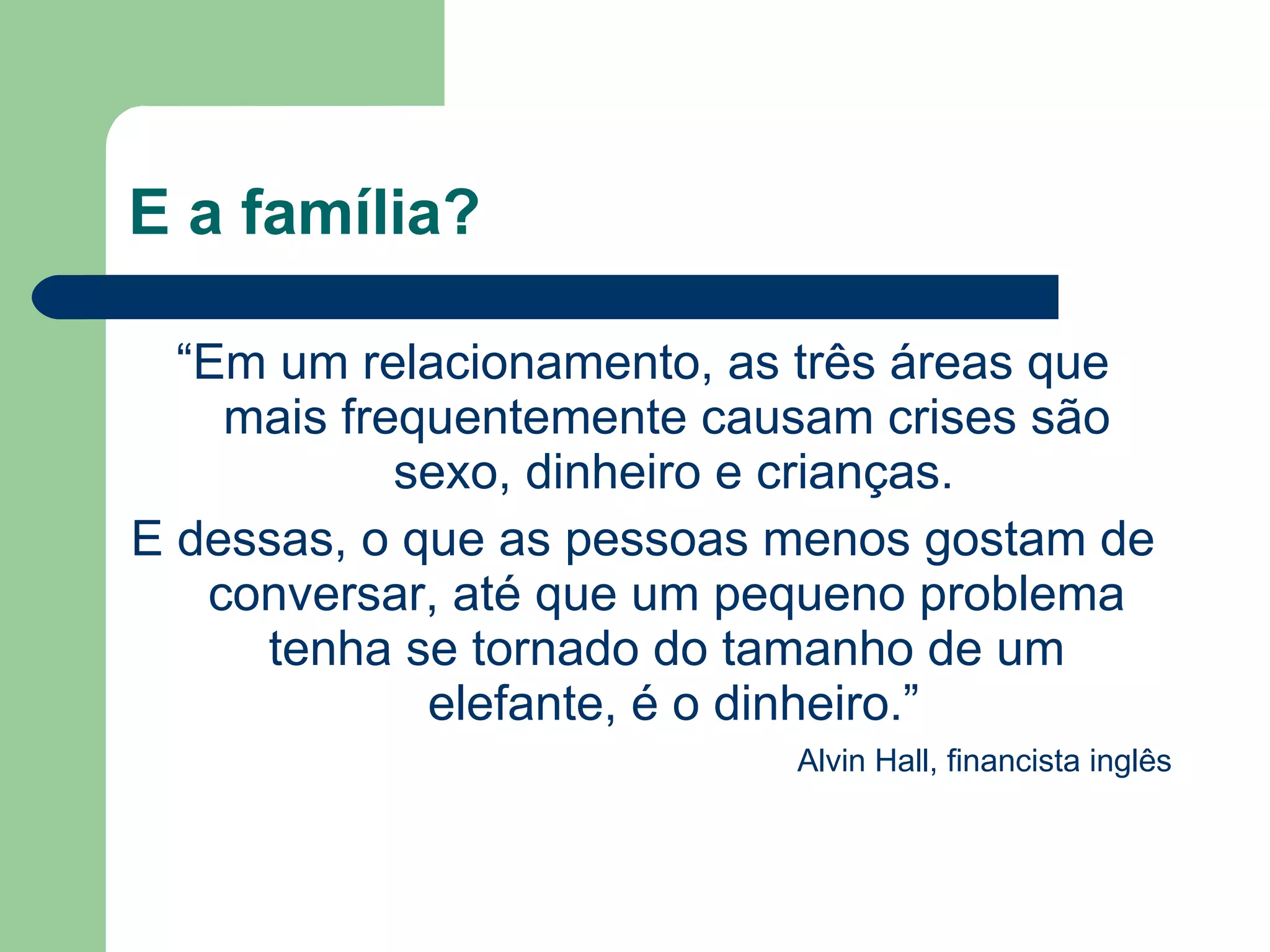 E a família?

“Em um relacionamento, as três áreas que mais frequentemente causam crises são sexo, dinheiro e crianças.

E dessas, o que as pessoas menos gostam de conversar, até que um pequeno problema tenha se tornado do tamanho de um elefante, é o dinheiro.”

Alvin Hall, financista inglês